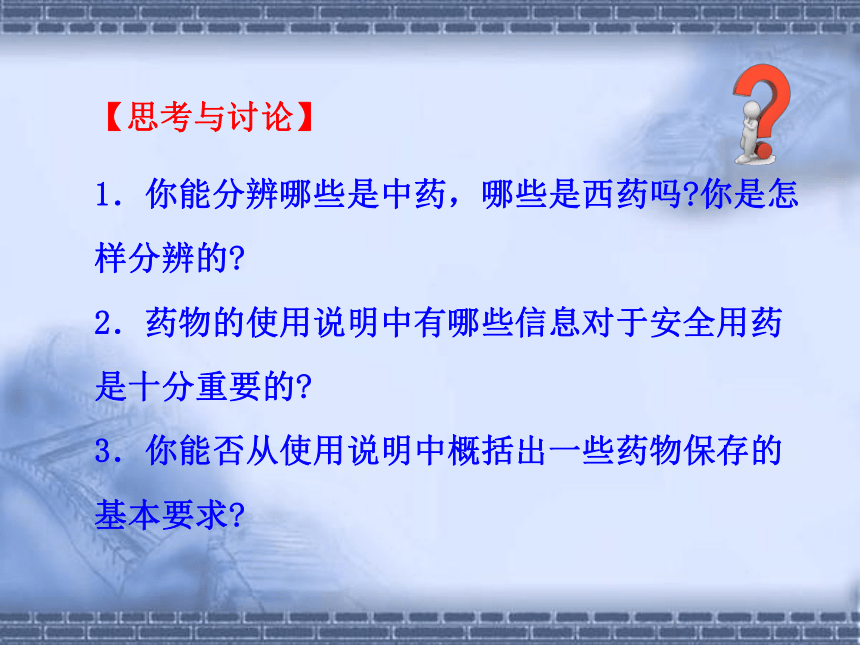 【思考与讨论】

1．你能分辨哪些是中药，哪些是西药吗?你是怎样分辨的?

2．药物的使用说明中有哪些信息对于安全用药是十分重要的?

3．你能否从使用说明中概括出一些药物保存的基本要求?